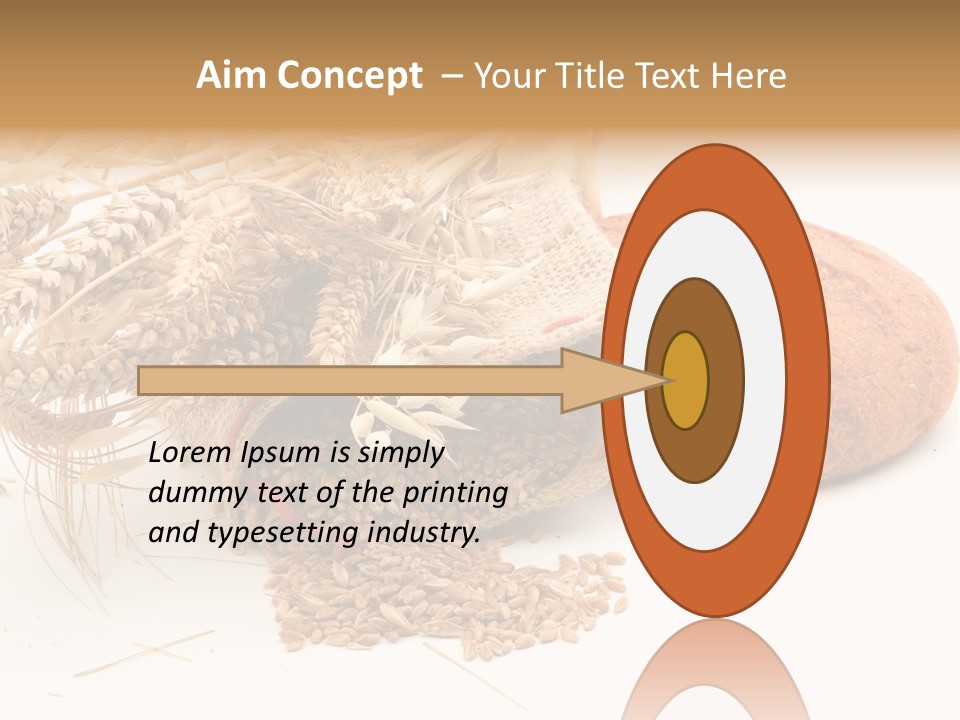 Aim Concept – Your Title Text Here

Lorem Ipsum is simply dummy text of the printing and typesetting industry.